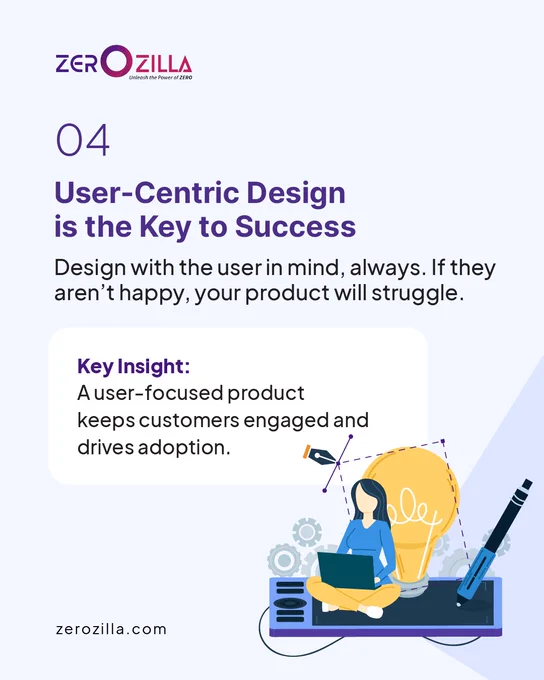 ZEROZILLA
Unleash the Power of ZERO

04

User-Centric Design is the Key to Success

Design with the user in mind, always. If they aren't happy, your product will struggle.

Key Insight:
A user-focused product keeps customers engaged and drives adoption.

zerozilla.com